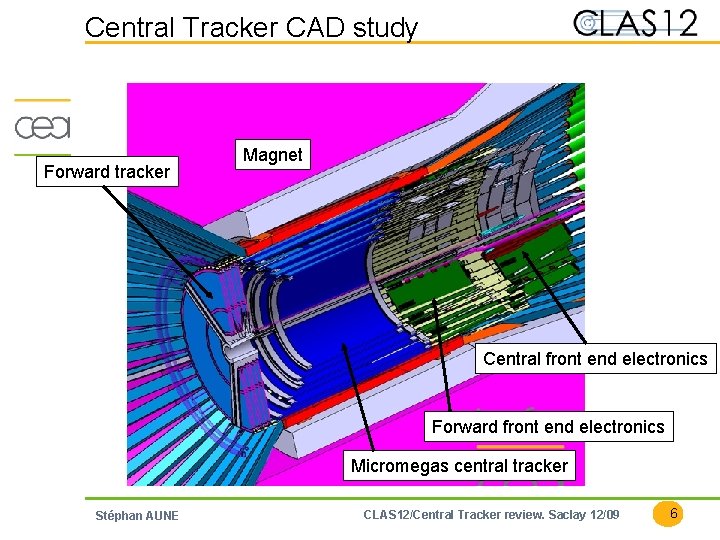 Central Tracker CAD study

CLAS12

cea

Magnet

Forward tracker

Central front end electronics

Forward front end electronics

Micromegas central tracker

Stéphan AUNE

CLAS12/Central Tracker review. Saclay 12/09

6